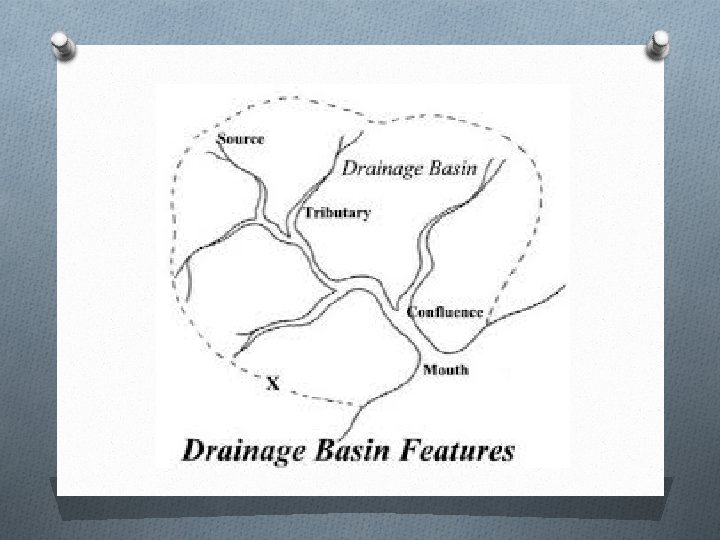 Source
Drainage Basin
Tributary
Confluence
Mouth
X
Drainage Basin Features